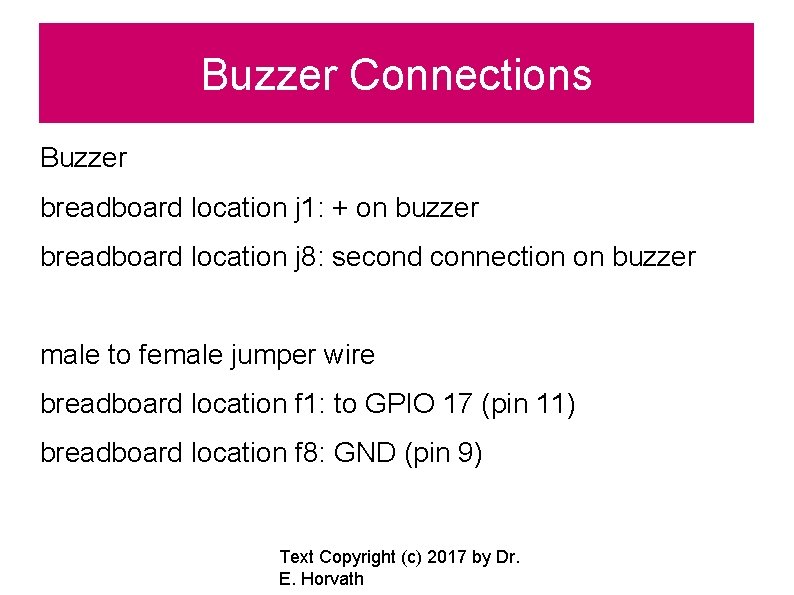 Buzzer Connections

Buzzer

breadboard location j1: + on buzzer

breadboard location j8: second connection on buzzer

male to female jumper wire

breadboard location f1: to GPIO 17 (pin 11)

breadboard location f8: GND (pin 9)

Text Copyright (c) 2017 by Dr. E. Horvath